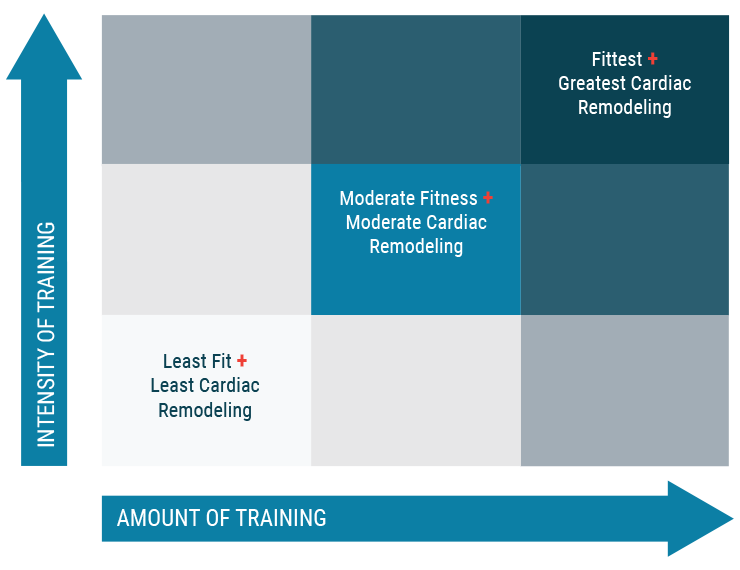 INTENSITY OF TRAINING

Fittest +
Greatest Cardiac
Remodeling

Moderate Fitness +
Moderate Cardiac
Remodeling

Least Fit +
Least Cardiac
Remodeling

AMOUNT OF TRAINING